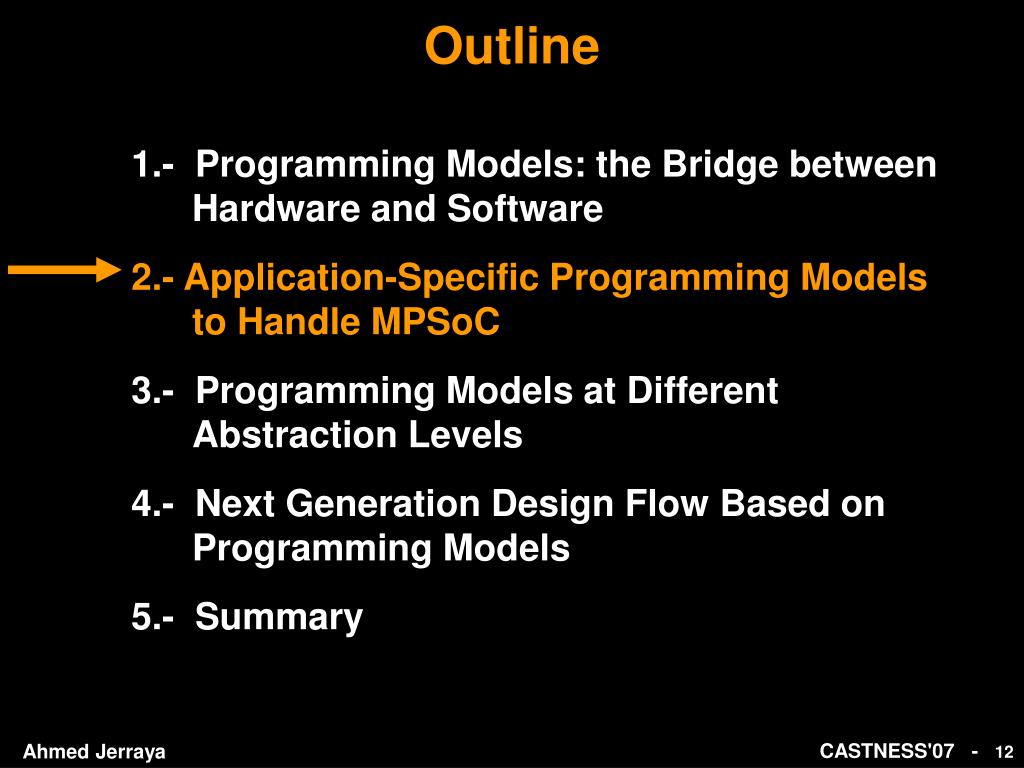 Outline

1.- Programming Models: the Bridge between Hardware and Software

2.- Application-Specific Programming Models to Handle MPSoC

3.- Programming Models at Different Abstraction Levels

4.- Next Generation Design Flow Based on Programming Models

5.- Summary

Ahmed Jerraya

CASTNESS'07 - 12